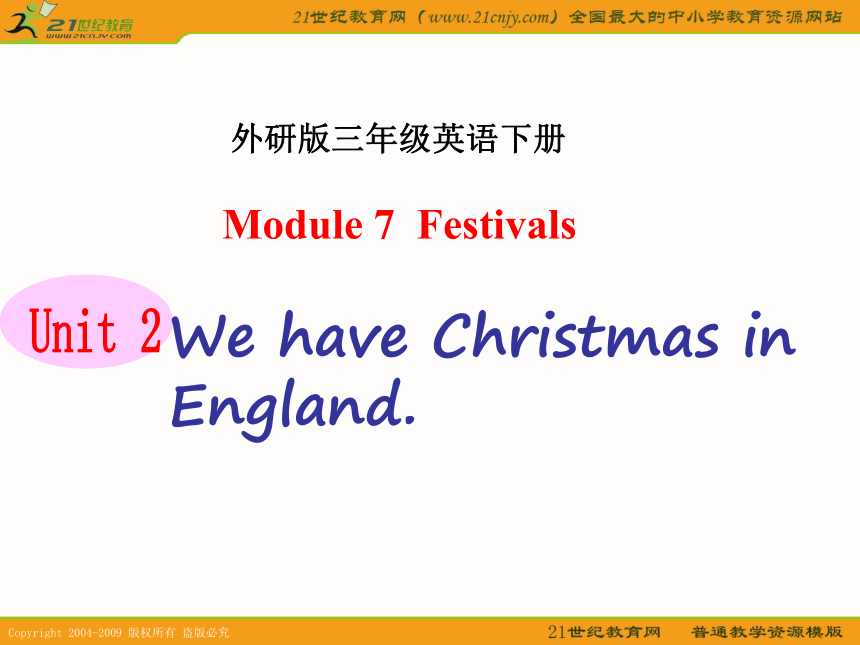 21世纪教育
www.21cnjy.com

21世纪教育网（www.21cnjy.com）全国最大的中小学教育资源网站

外研版三年级英语下册

Module 7 Festivals

Unit 2 We have Christmas in England.

Copyright 2004-2009 版权所有 盗版必究

21世纪教育网 普通教学资源模版